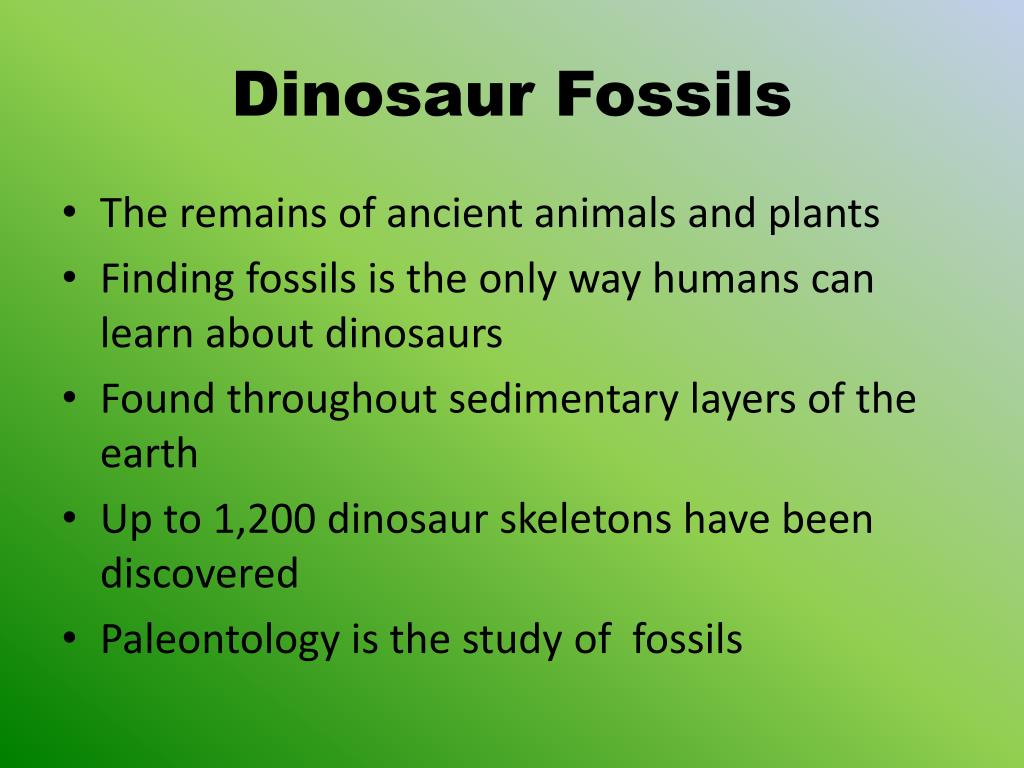 Dinosaur Fossils

• The remains of ancient animals and plants
• Finding fossils is the only way humans can learn about dinosaurs
• Found throughout sedimentary layers of the earth
• Up to 1,200 dinosaur skeletons have been discovered
• Paleontology is the study of fossils